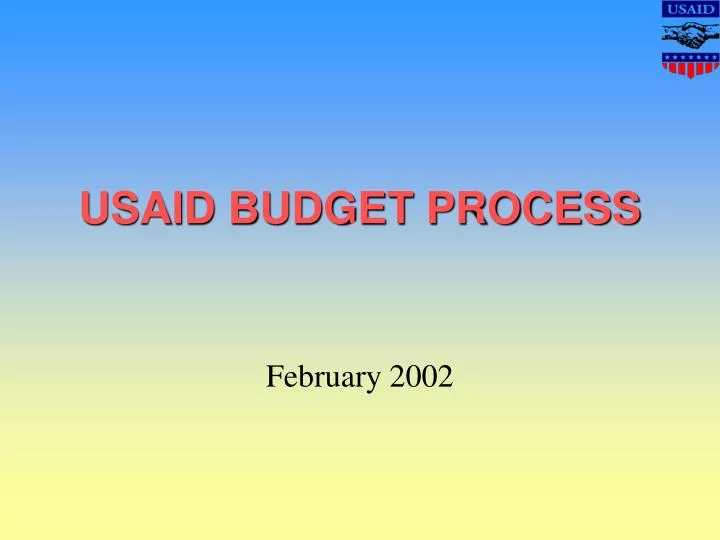 USAID

USAID BUDGET PROCESS

February 2002